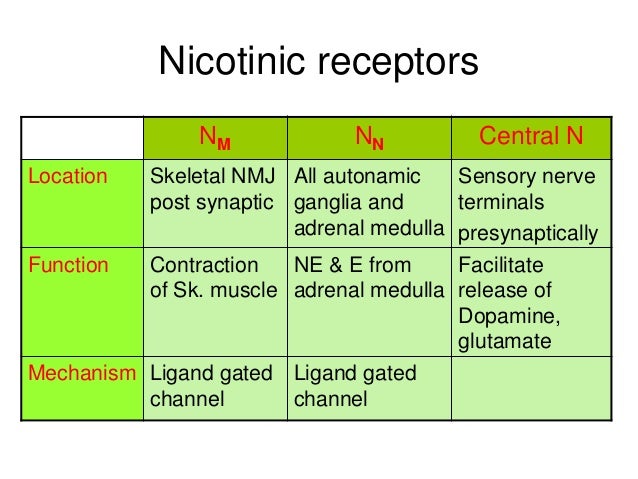 Nicotinic receptors

| | $N_M$ | $N_N$ | Central N |
|---|---|---|---|
| Location | Skeletal NMJ post synaptic | All autonamic ganglia and adrenal medulla | Sensory nerve terminals presynaptically |
| Function | Contraction of Sk. muscle | NE & E from adrenal medulla | Facilitate release of Dopamine, glutamate |
| Mechanism | Ligand gated channel | Ligand gated channel | |